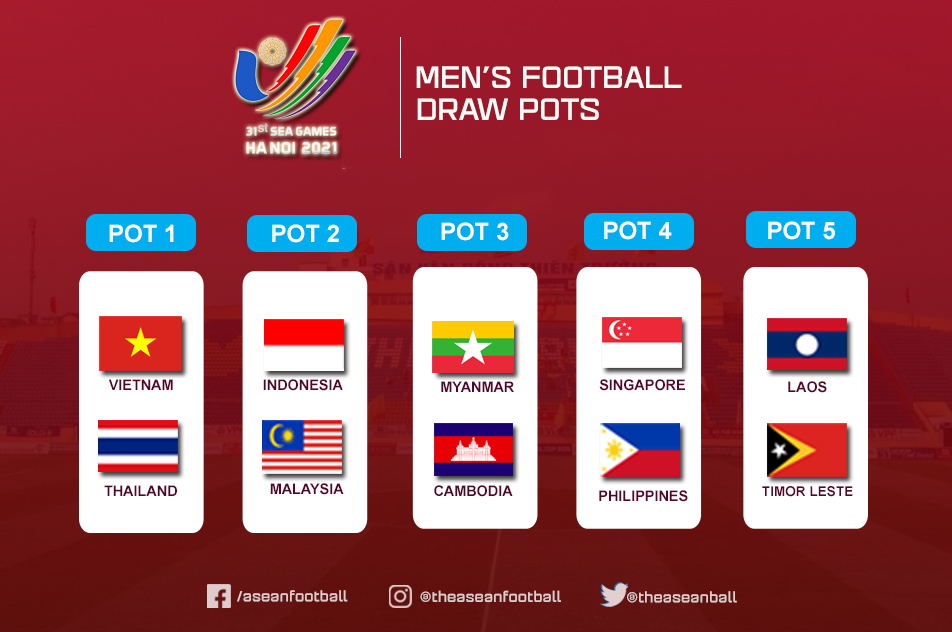 31st SEA GAMES
HA NOI 2021

MEN'S FOOTBALL
DRAW POTS

POT 1
VIETNAM
THAILAND

POT 2
INDONESIA
MALAYSIA

POT 3
MYANMAR
CAMBODIA

POT 4
SINGAPORE
PHILIPPINES

POT 5
LAOS
TIMOR LESTE

/aseanfootball
@theaseanfootball
@theaseanball